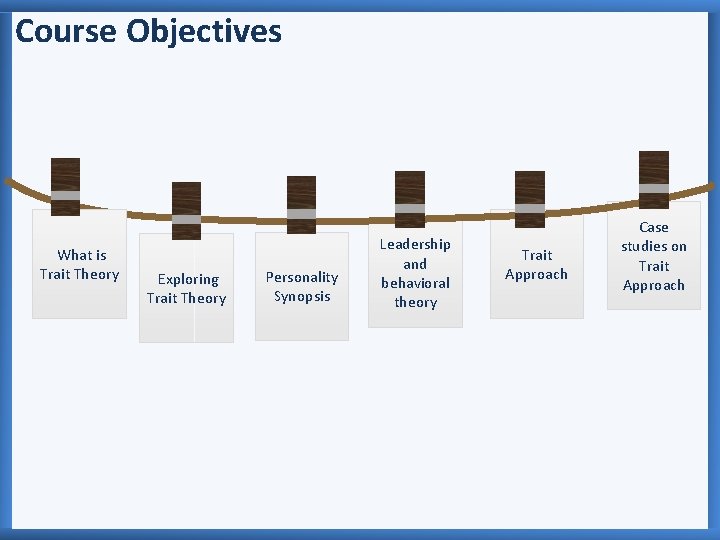 Course Objectives

What is Trait Theory

Exploring Trait Theory

Personality Synopsis

Leadership and behavioral theory

Trait Approach

Case studies on Trait Approach